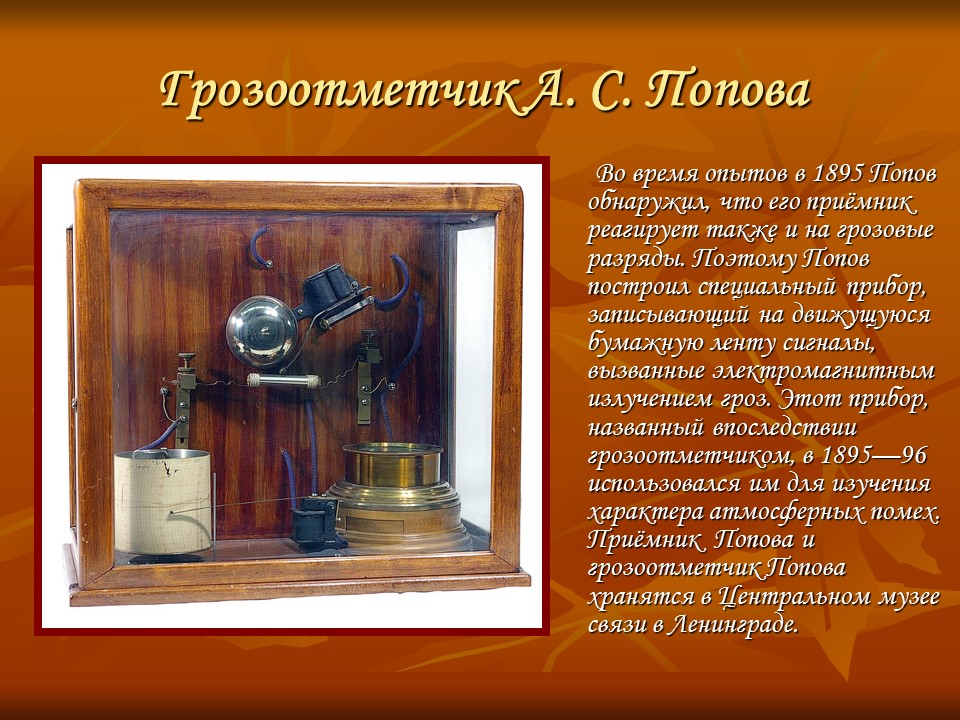 Грозоотметчик А. С. Попова

Во время опытов в 1895 Попов обнаружил, что его приёмник реагирует также и на грозовые разряды. Поэтому Попов построил специальный прибор, записывающий на движущуюся бумажную ленту сигналы, вызванные электромагнитным излучением гроз. Этот прибор, названный впоследствии грозоотметчиком, в 1895—96 использовался им для изучения характера атмосферных помех. Приёмник Попова и грозоотметчик Попова хранятся в Центральном музее связи в Ленинграде.